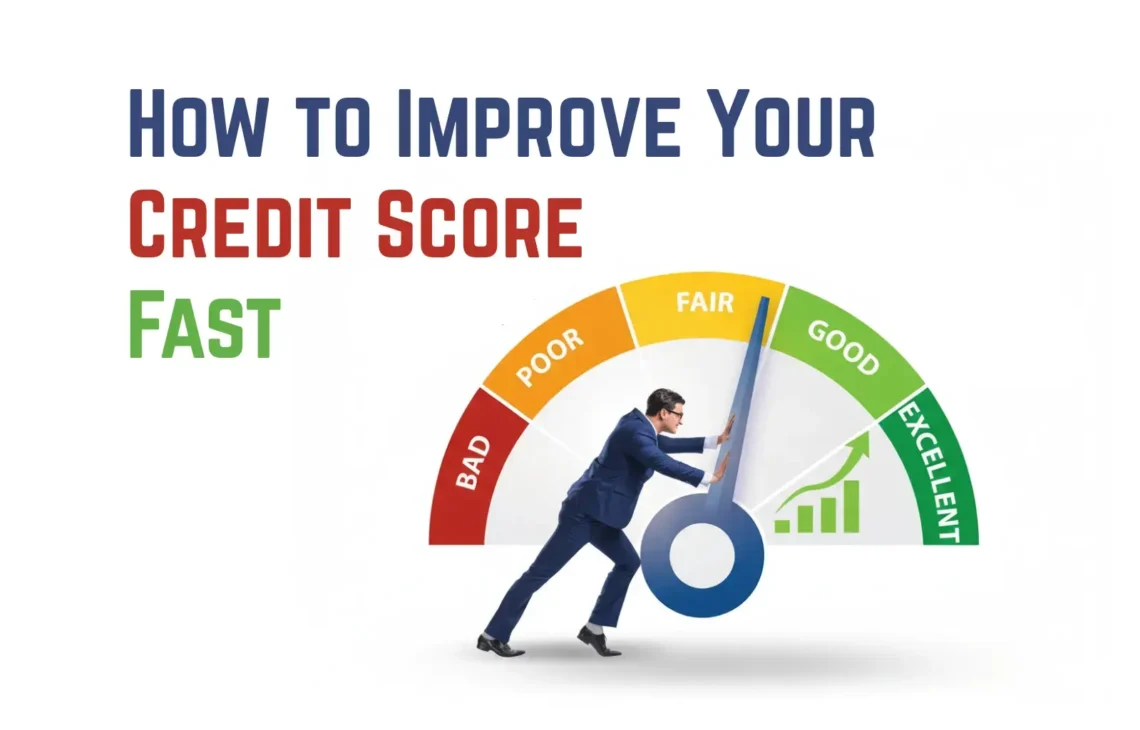 How to Improve Your
Credit Score
Fast

BAD
POOR
FAIR
GOOD
EXCELLENT